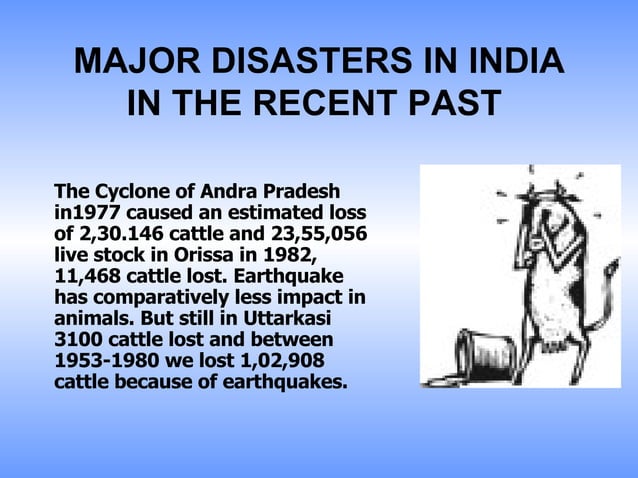 MAJOR DISASTERS IN INDIA IN THE RECENT PAST

The Cyclone of Andra Pradesh in1977 caused an estimated loss of 2,30.146 cattle and 23,55,056 live stock in Orissa in 1982, 11,468 cattle lost. Earthquake has comparatively less impact in animals. But still in Uttarkasi 3100 cattle lost and between 1953-1980 we lost 1,02,908 cattle because of earthquakes.